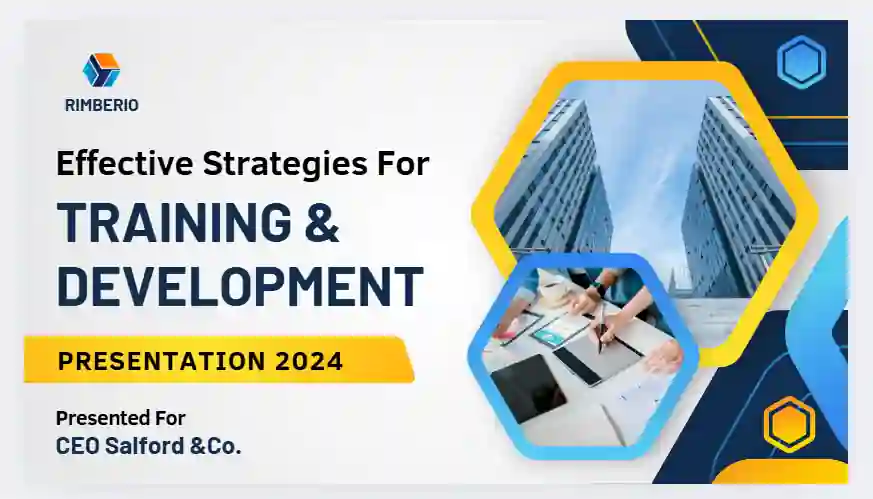 RIMBERIO

Effective Strategies For

TRAINING & DEVELOPMENT

PRESENTATION 2024

Presented For
CEO Salford &Co.